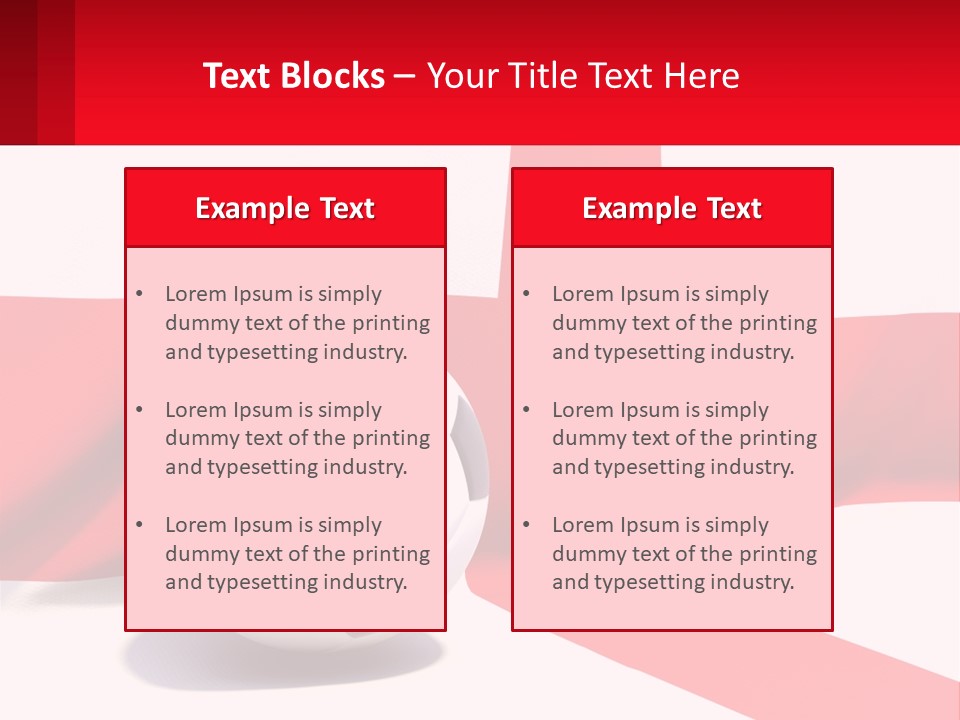 Text Blocks – Your Title Text Here

Example Text

• Lorem Ipsum is simply dummy text of the printing and typesetting industry.

• Lorem Ipsum is simply dummy text of the printing and typesetting industry.

• Lorem Ipsum is simply dummy text of the printing and typesetting industry.

Example Text

• Lorem Ipsum is simply dummy text of the printing and typesetting industry.

• Lorem Ipsum is simply dummy text of the printing and typesetting industry.

• Lorem Ipsum is simply dummy text of the printing and typesetting industry.